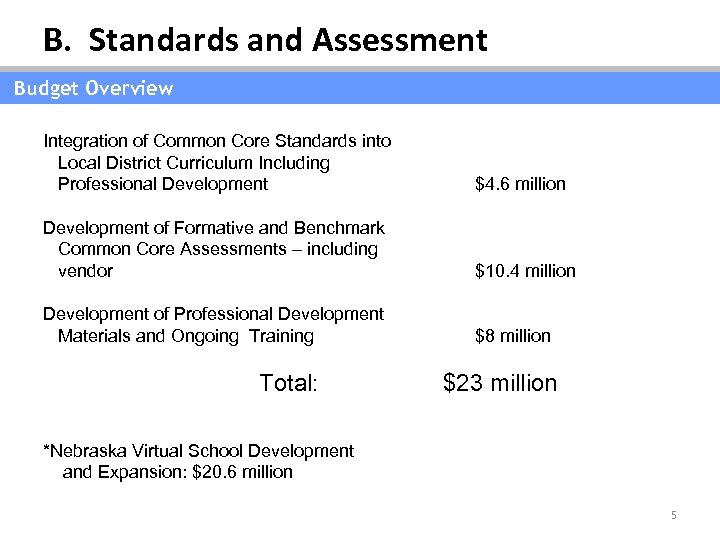 B. Standards and Assessment

Budget Overview

Integration of Common Core Standards into Local District Curriculum Including Professional Development $4.6 million

Development of Formative and Benchmark Common Core Assessments – including vendor $10.4 million

Development of Professional Development Materials and Ongoing Training $8 million

Total: $23 million

*Nebraska Virtual School Development and Expansion: $20.6 million

5